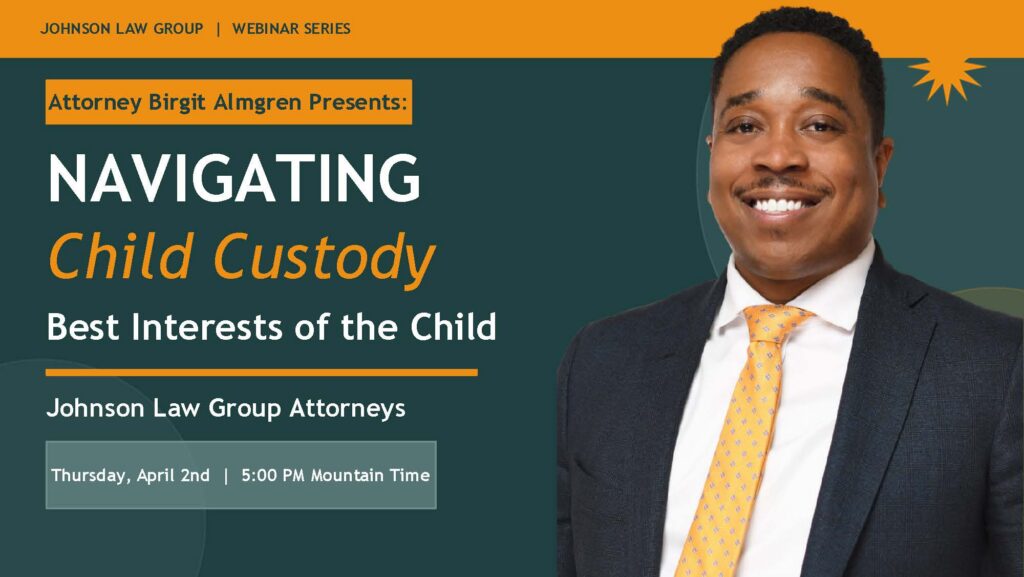 JOHNSON LAW GROUP | WEBINAR SERIES

Attorney Birgit Almgren Presents:

NAVIGATING

Child Custody

Best Interests of the Child

Johnson Law Group Attorneys

Thursday, April 2nd | 5:00 PM Mountain Time